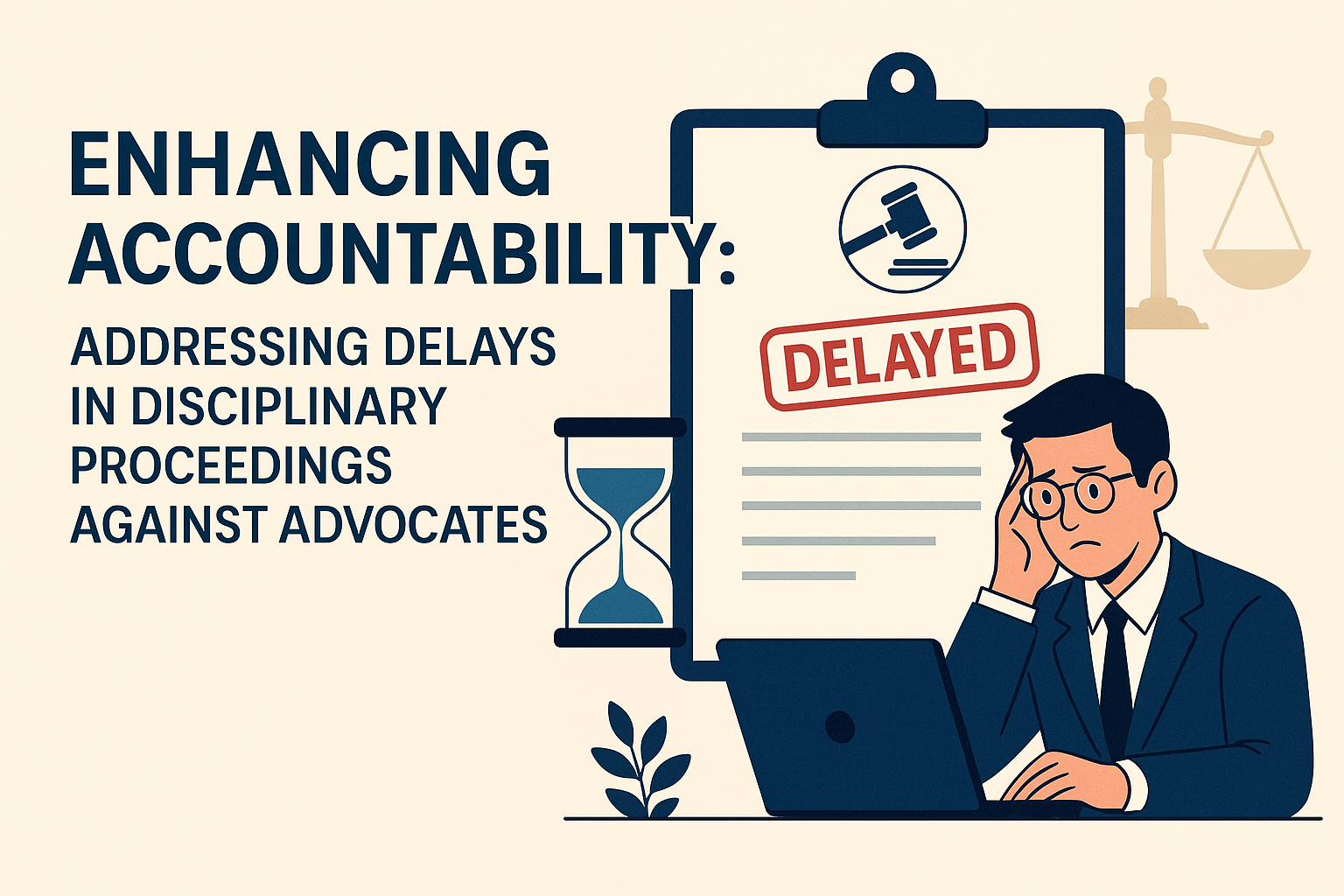 ENHANCING ACCOUNTABILITY:

ADDRESSING DELAYS IN DISCIPLINARY PROCEEDINGS AGAINST ADVOCATES

DELAYED